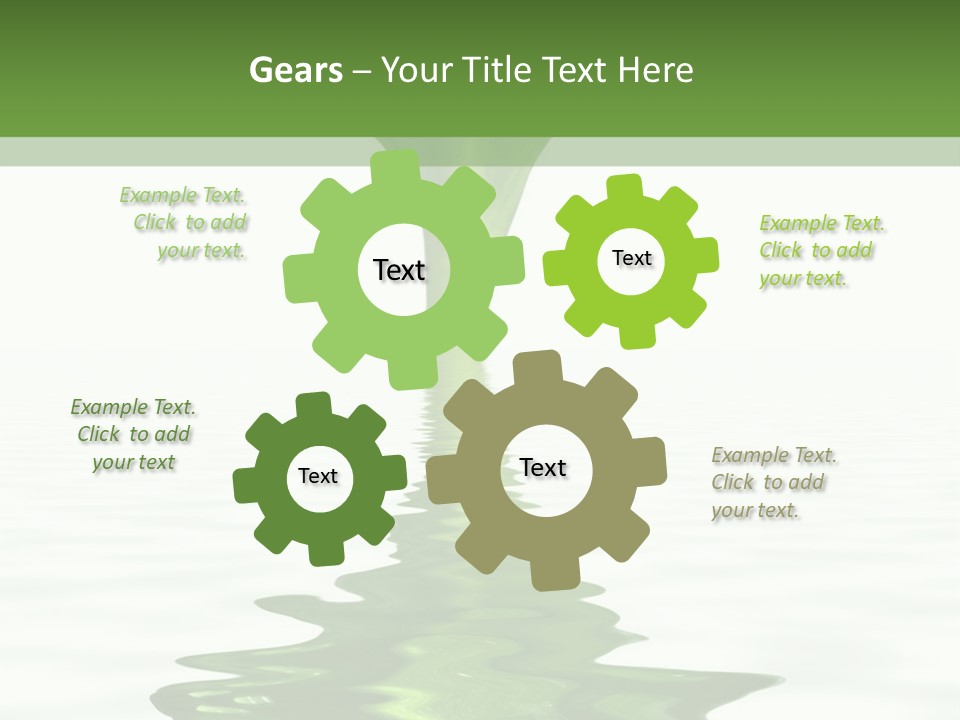 Gears – Your Title Text Here

Example Text. Click to add your text.

Text

Text

Example Text. Click to add your text.

Example Text. Click to add your text

Text

Text

Example Text. Click to add your text.